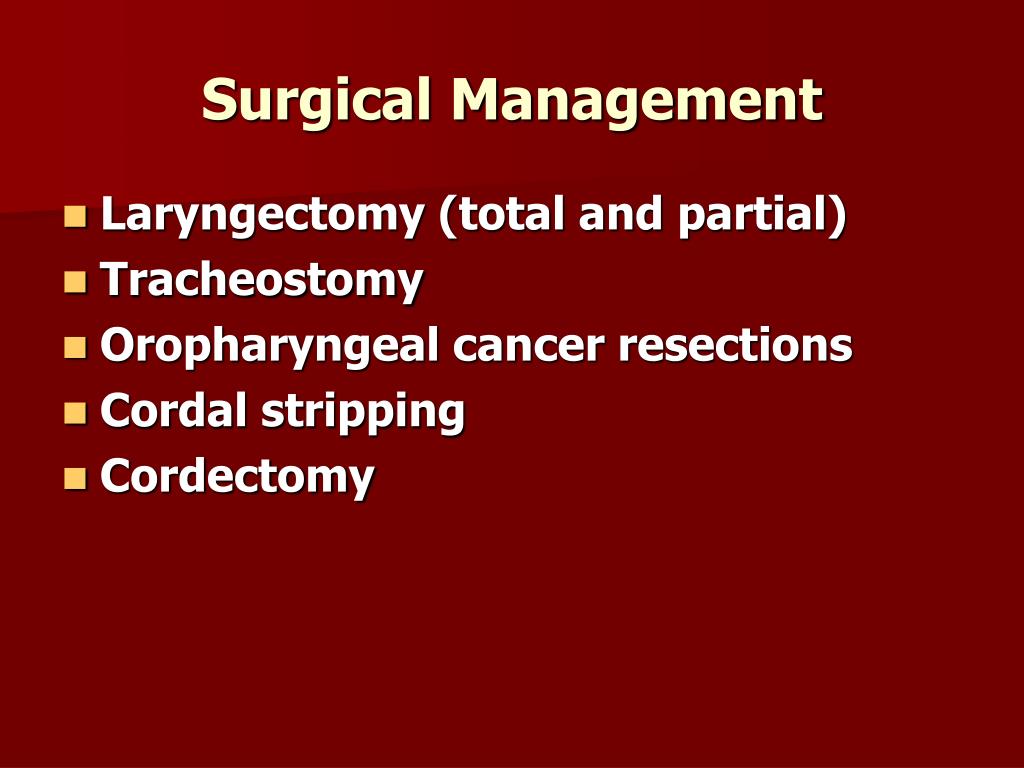 Surgical Management

- Laryngectomy (total and partial)
- Tracheostomy
- Oropharyngeal cancer resections
- Cordal stripping
- Cordectomy